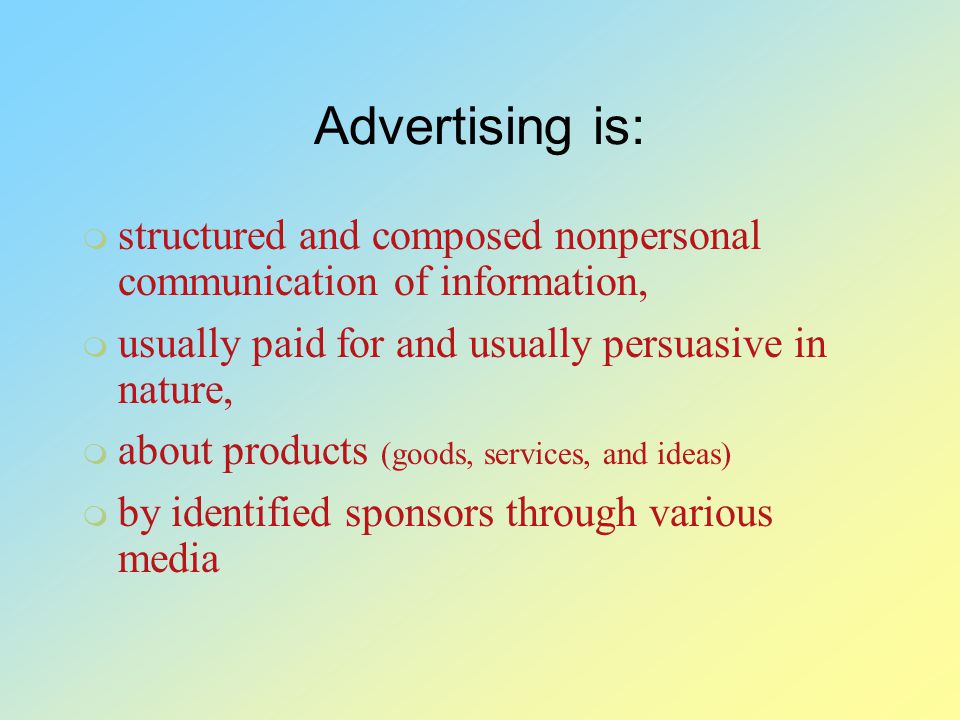 Advertising is:

structured and composed nonpersonal communication of information,

usually paid for and usually persuasive in nature,

about products (goods, services, and ideas)

by identified sponsors through various media